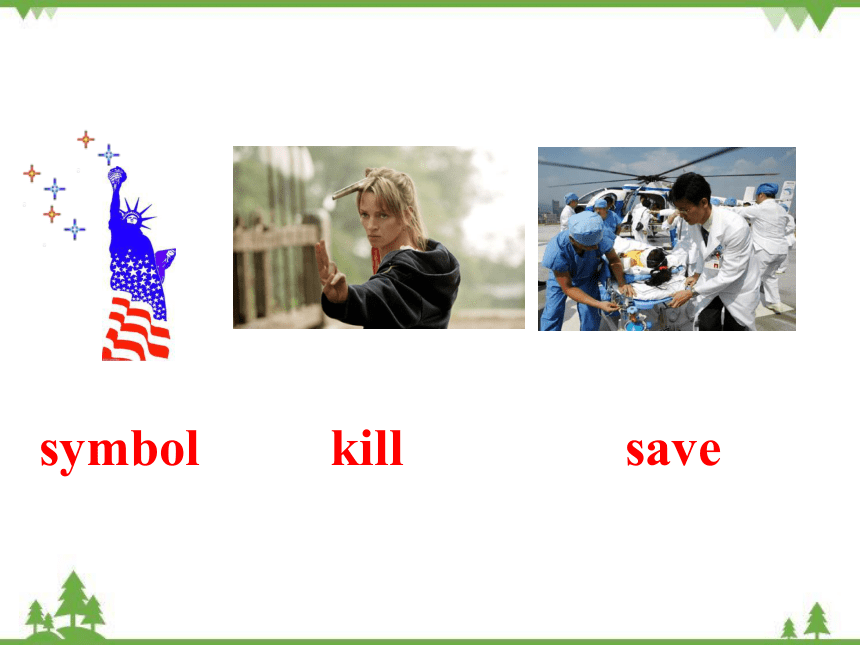 symbol kill save